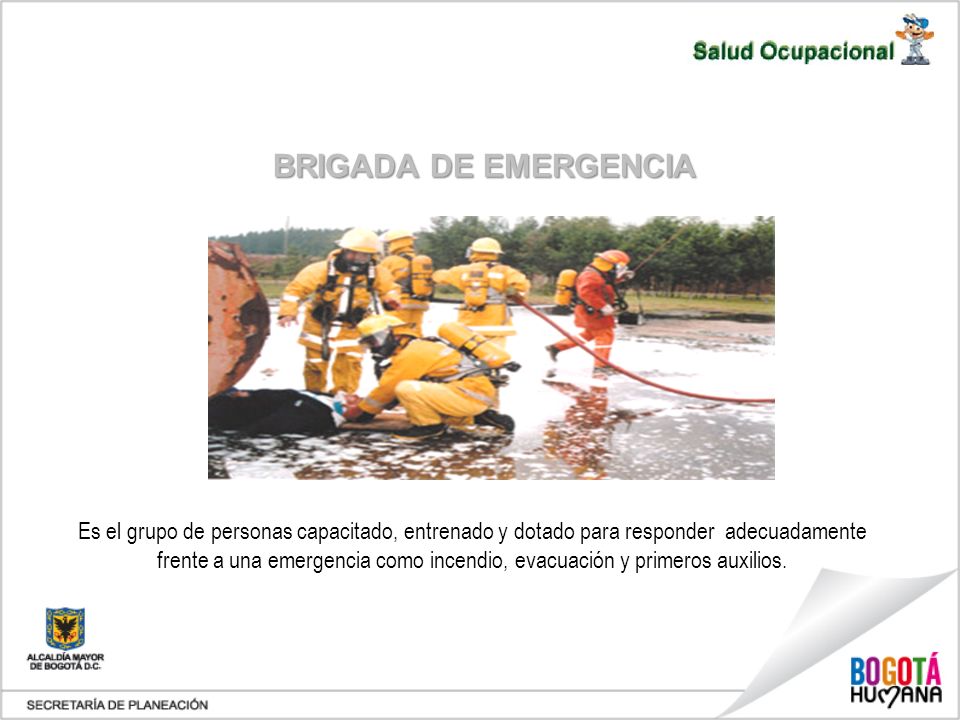 Salud Ocupacional

BRIGADA DE EMERGENCIA

Es el grupo de personas capacitado, entrenado y dotado para responder adecuadamente frente a una emergencia como incendio, evacuación y primeros auxilios.

ALCALDÍA MAYOR DE BOGOTÁ D.C.

SECRETARÍA DE PLANEACIÓN

BOGOTÁ HUMANA